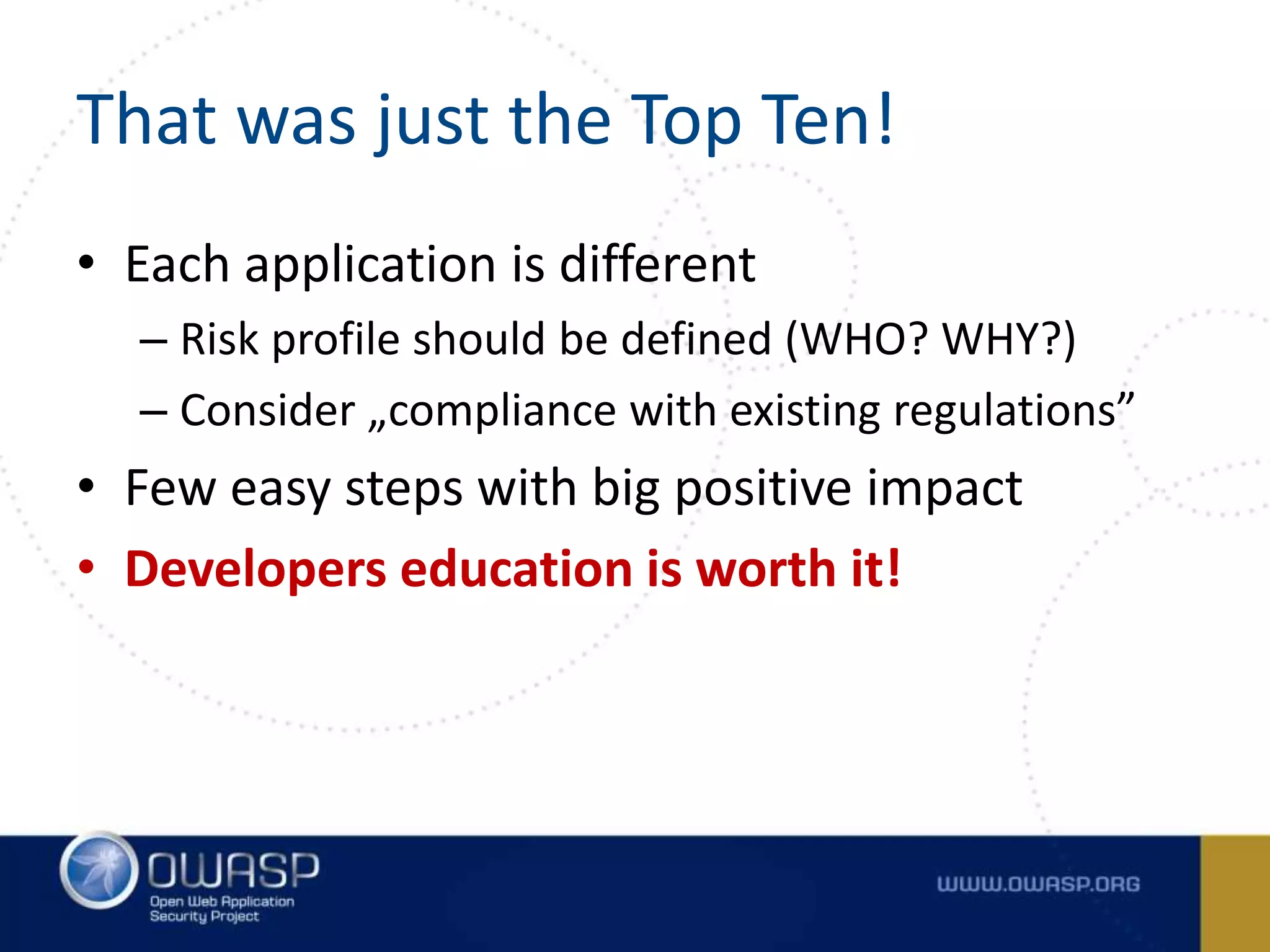 That was just the Top Ten!

• Each application is different
– Risk profile should be defined (WHO? WHY?)
– Consider „compliance with existing regulations”
• Few easy steps with big positive impact
• Developers education is worth it!

OWASP
Open Web Application Security Project

WWW.OWASP.ORG